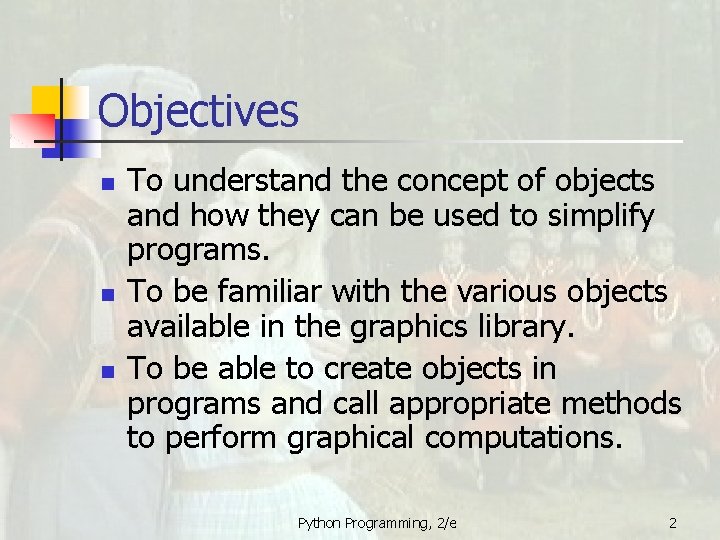 Objectives

- To understand the concept of objects and how they can be used to simplify programs.
- To be familiar with the various objects available in the graphics library.
- To be able to create objects in programs and call appropriate methods to perform graphical computations.

Python Programming, 2/e

2